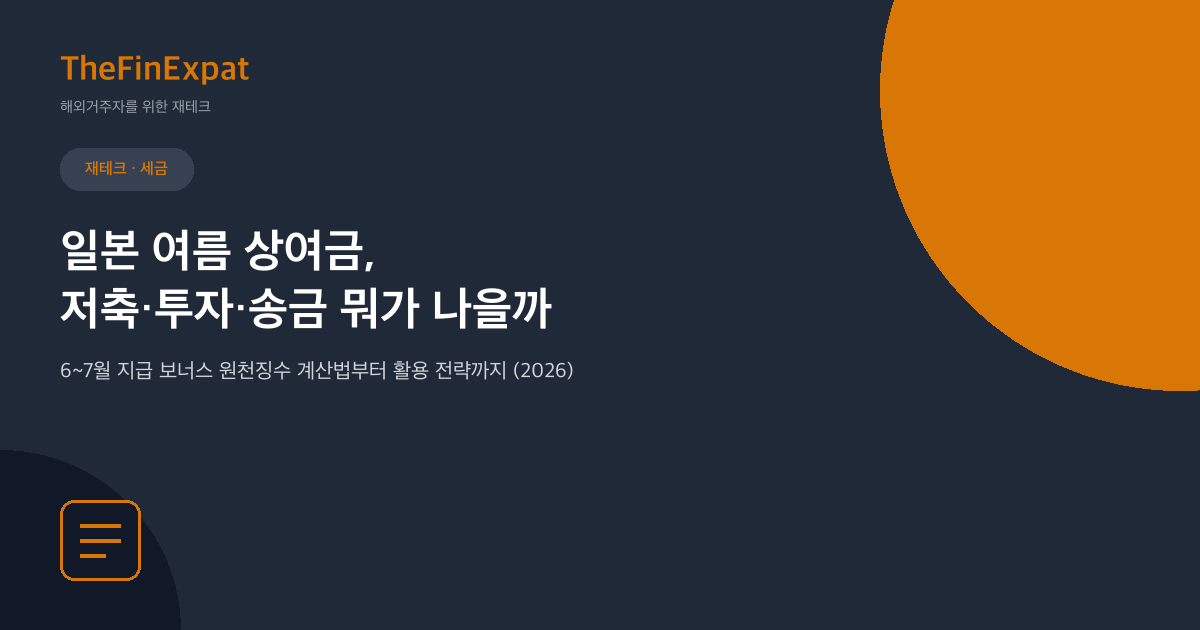 TheFinExpat
해외거주자를 위한 재테크

재테크 · 세금

일본 여름 상여금,
저축·투자·송금 뭐가 나을까

6~7월 지급 보너스 원천징수 계산법부터 활용 전략까지 (2026)